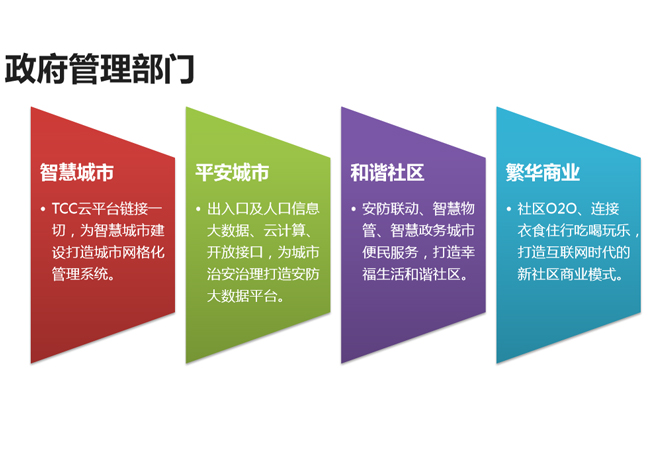 政府管理部门

智慧城市

• TCC云平台链接一切，为智慧城市建设打造城市网格化管理系统。

平安城市

• 出入口及人口信息大数据、云计算、开放接口，为城市治安治理打造安防大数据平台。

和谐社区

• 安防联动、智慧物管、智慧政务城市便民服务，打造幸福生活和谐社区。

繁华商业

• 社区O2O、连接衣食住行吃喝玩乐，打造互联网时代的新社区商业模式。